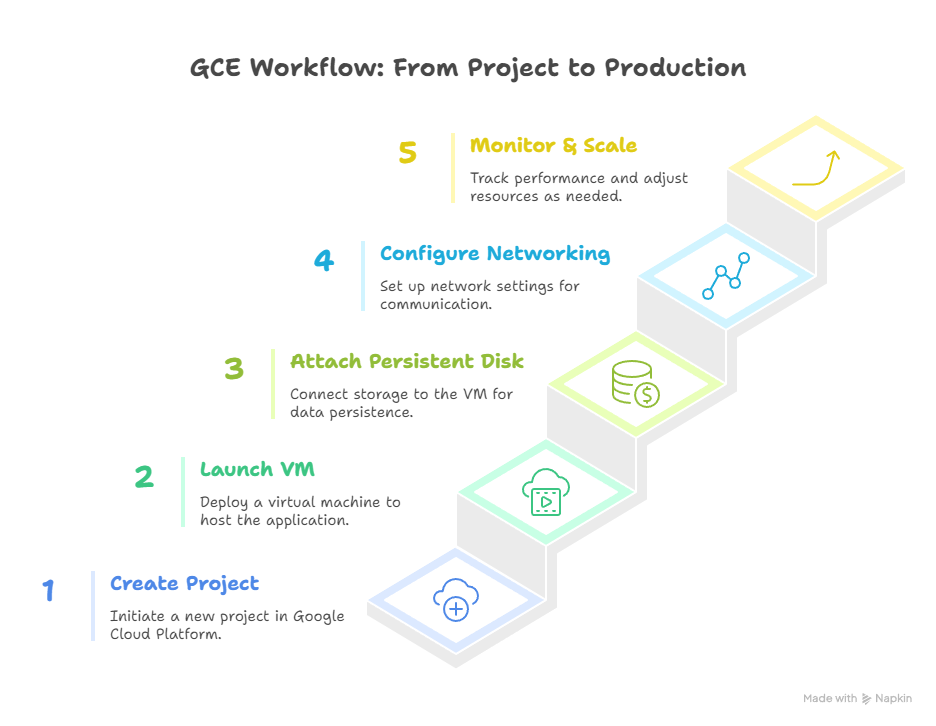 GCE Workflow: From Project to Production

5
Monitor & Scale
Track performance and adjust resources as needed.

4
Configure Networking
Set up network settings for communication.

3
Attach Persistent Disk
Connect storage to the VM for data persistence.

2
Launch VM
Deploy a virtual machine to host the application.

1
Create Project
Initiate a new project in Google Cloud Platform.

Made with Napkin